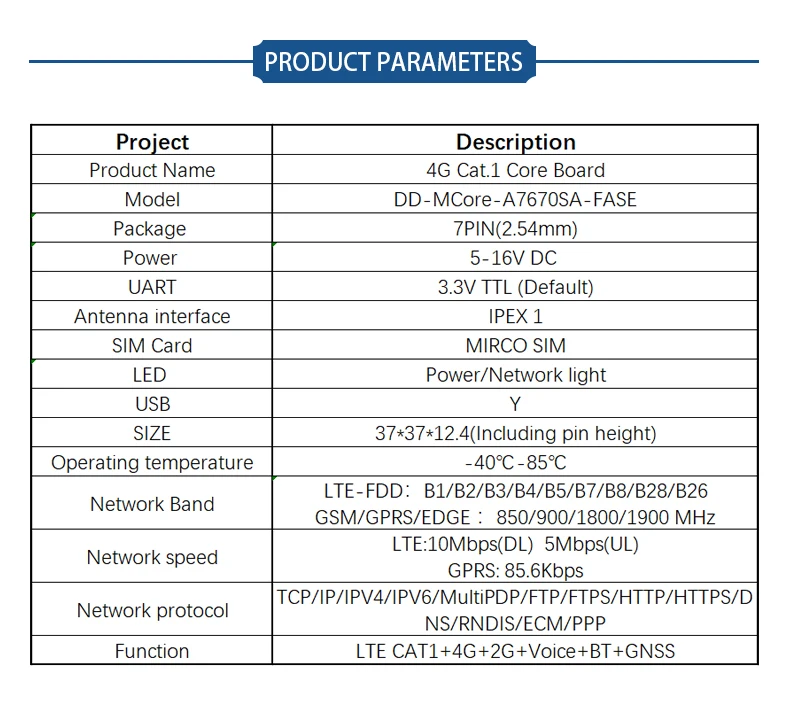 PRODUCT PARAMETERS

| Project | Description |
|---|---|
| Product Name | 4G Cat.1 Core Board |
| Model | DD-MCore-A7670SA-FASE |
| Package | 7PIN(2.54mm) |
| Power | 5-16V DC |
| UART | 3.3V TTL (Default) |
| Antenna interface | IPEX 1 |
| SIM Card | MIRCO SIM |
| LED | Power/Network light |
| USB | Y |
| SIZE | 37*37*12.4(Including pin height) |
| Operating temperature | -40℃-85℃ |
| Network Band | LTE-FDD: B1/B2/B3/B4/B5/B7/B8/B28/B26 GSM/GPRS/EDGE: 850/900/1800/1900 MHz |
| Network speed | LTE:10Mbps(DL) 5Mbps(UL) GPRS: 85.6Kbps |
| Network protocol | TCP/IP/IPV4/IPV6/MultiPDP/FTP/FTPS/HTTP/HTTPS/DNS/RNDIS/ECM/PPP |
| Function | LTE CAT1+4G+2G+Voice+BT+GNSS |